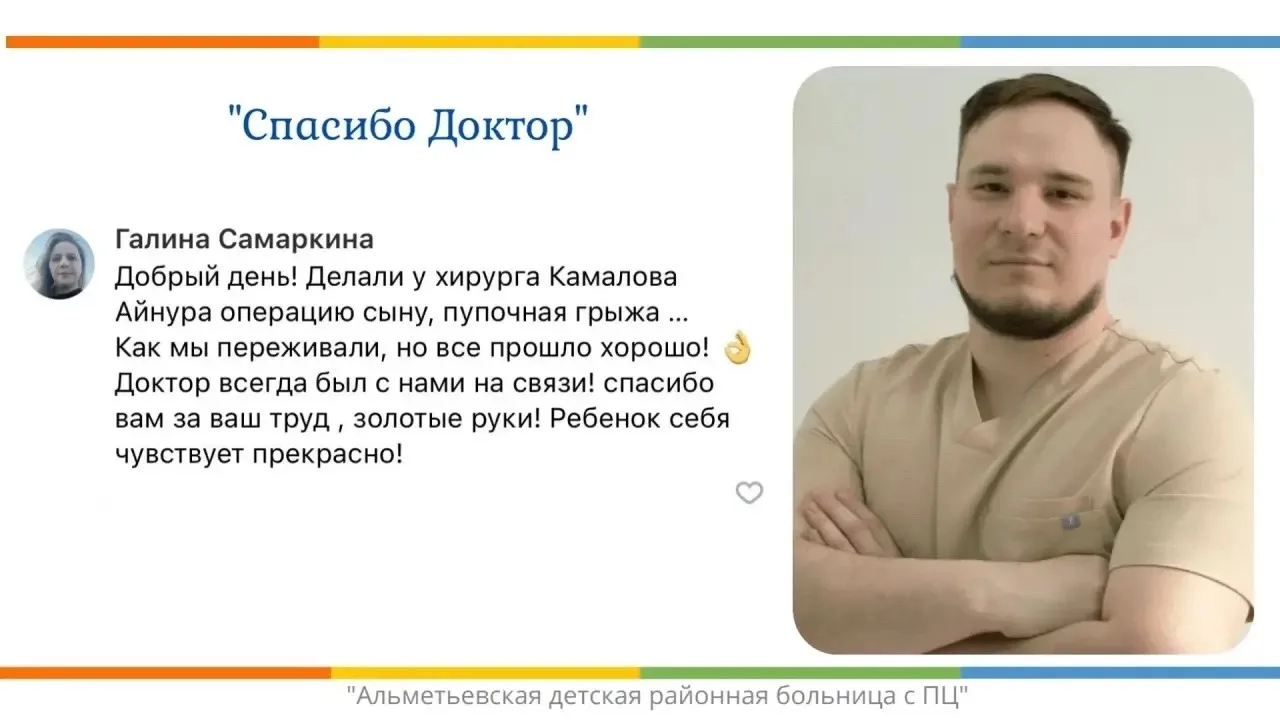 "Спасибо Доктор"

Галина Самаркина
Добрый день! Делали у хирурга Камалова Айнура операцию сыну, пупочная грыжа ... Как мы переживали, но все прошло хорошо! 👌 Доктор всегда был с нами на связи! спасибо вам за ваш труд , золотые руки! Ребенок себя чувствует прекрасно!

"Альметьевская детская районная больница с ПЦ"